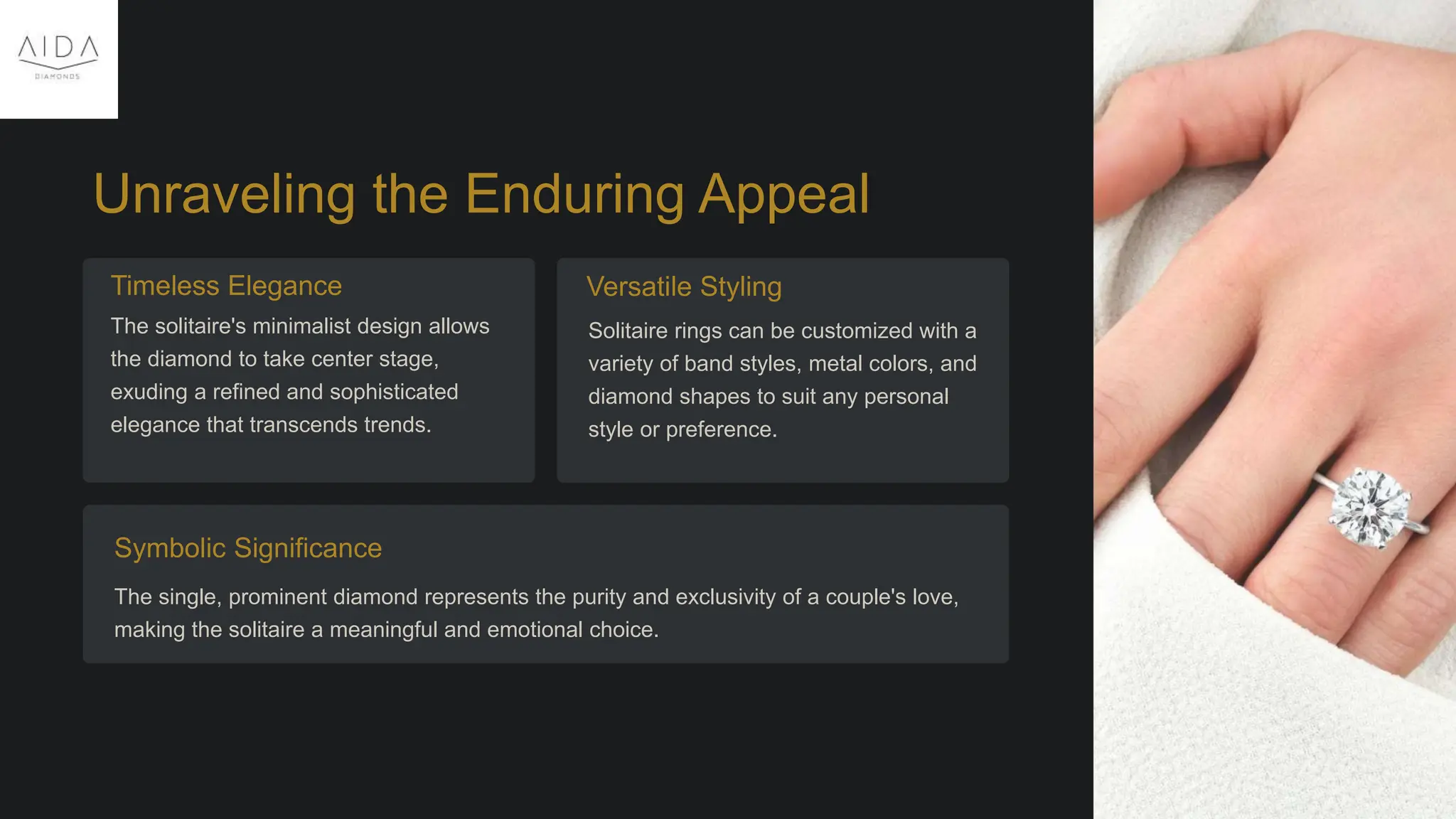 AIDA
DIAMONDS

Unraveling the Enduring Appeal

Timeless Elegance

The solitaire's minimalist design allows the diamond to take center stage, exuding a refined and sophisticated elegance that transcends trends.

Versatile Styling

Solitaire rings can be customized with a variety of band styles, metal colors, and diamond shapes to suit any personal style or preference.

Symbolic Significance

The single, prominent diamond represents the purity and exclusivity of a couple's love, making the solitaire a meaningful and emotional choice.